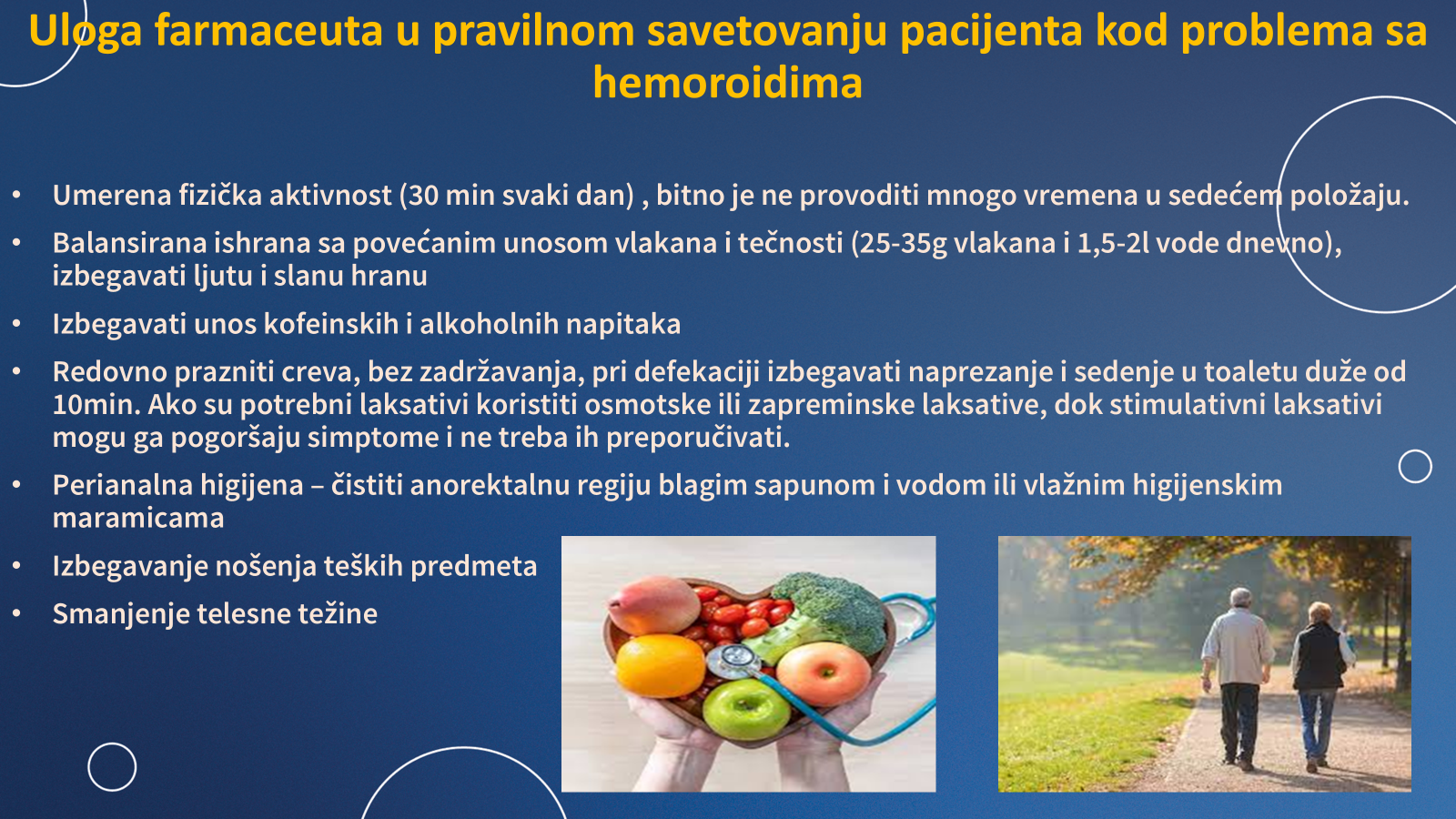 Uloga farmaceuta u pravilnom savetovanju pacijenta kod problema sa hemoroidima

• Umerena fizička aktivnost (30 min svaki dan) , bitno je ne provoditi mnogo vremena u sedećem položaju.
• Balansirana ishrana sa povećanim unosom vlakana i tečnosti (25-35g vlakana i 1,5-2l vode dnevno), izbegavati ljutu i slanu hranu
• Izbegavati unos kofeinskih i alkoholnih napitaka
• Redovno prazniti creva, bez zadržavanja, pri defekaciji izbegavati naprezanje i sedenje u toaletu duže od 10min. Ako su potrebni laksativi koristiti osmotske ili zapreminske laksative, dok stimulativni laksativi mogu ga pogoršaju simptome i ne treba ih preporučivati.
• Perianalna higijena – čistiti anorektalnu regiju blagim sapunom i vodom ili vlažnim higijenskim maramicama
• Izbegavanje nošenja teških predmeta
• Smanjenje telesne težine